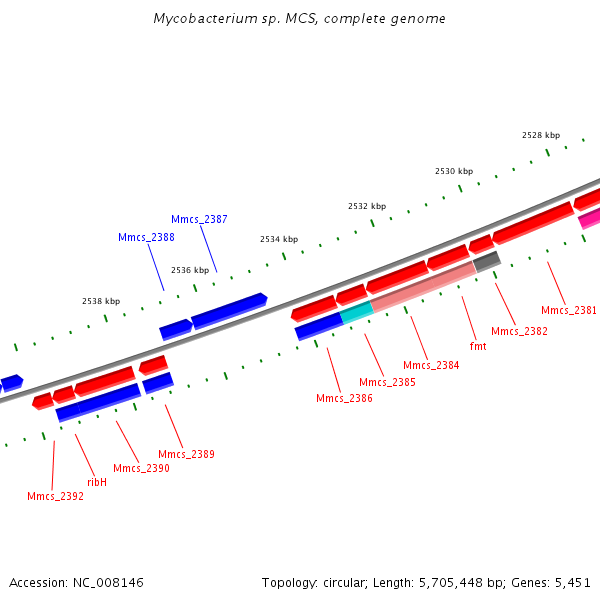 Mycobacterium sp. MCS, complete genome

2528 kbp
2530 kbp
2532 kbp
2534 kbp
2536 kbp
2538 kbp

Mmcs_2387
Mmcs_2388

Mmcs_2381
Mmcs_2382
fmt
Mmcs_2384
Mmcs_2385
Mmcs_2386
Mmcs_2389
Mmcs_2390
ribH
Mmcs_2392

Accession: NC_008146

Topology: circular; Length: 5,705,448 bp; Genes: 5,451